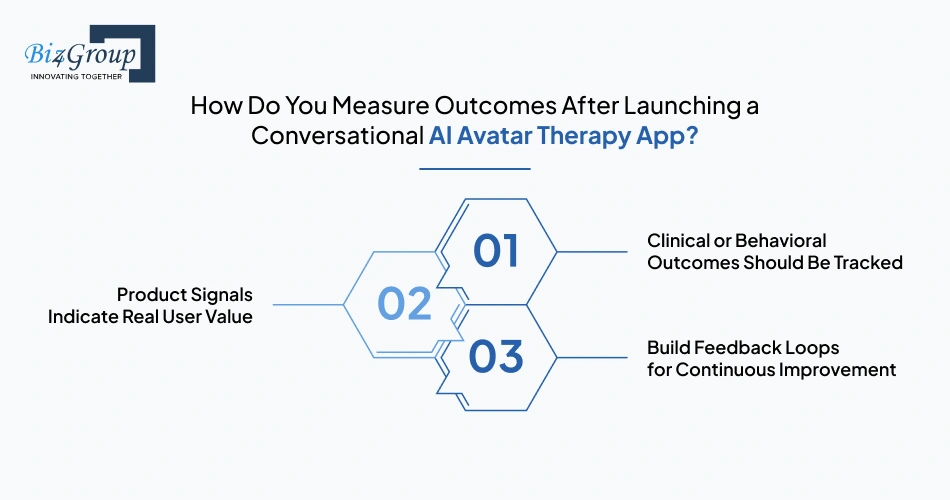 Biz4Group
INNOVATING TOGETHER

How Do You Measure Outcomes After Launching a Conversational AI Avatar Therapy App?

01
Clinical or Behavioral Outcomes Should Be Tracked

02
Product Signals Indicate Real User Value

03
Build Feedback Loops for Continuous Improvement